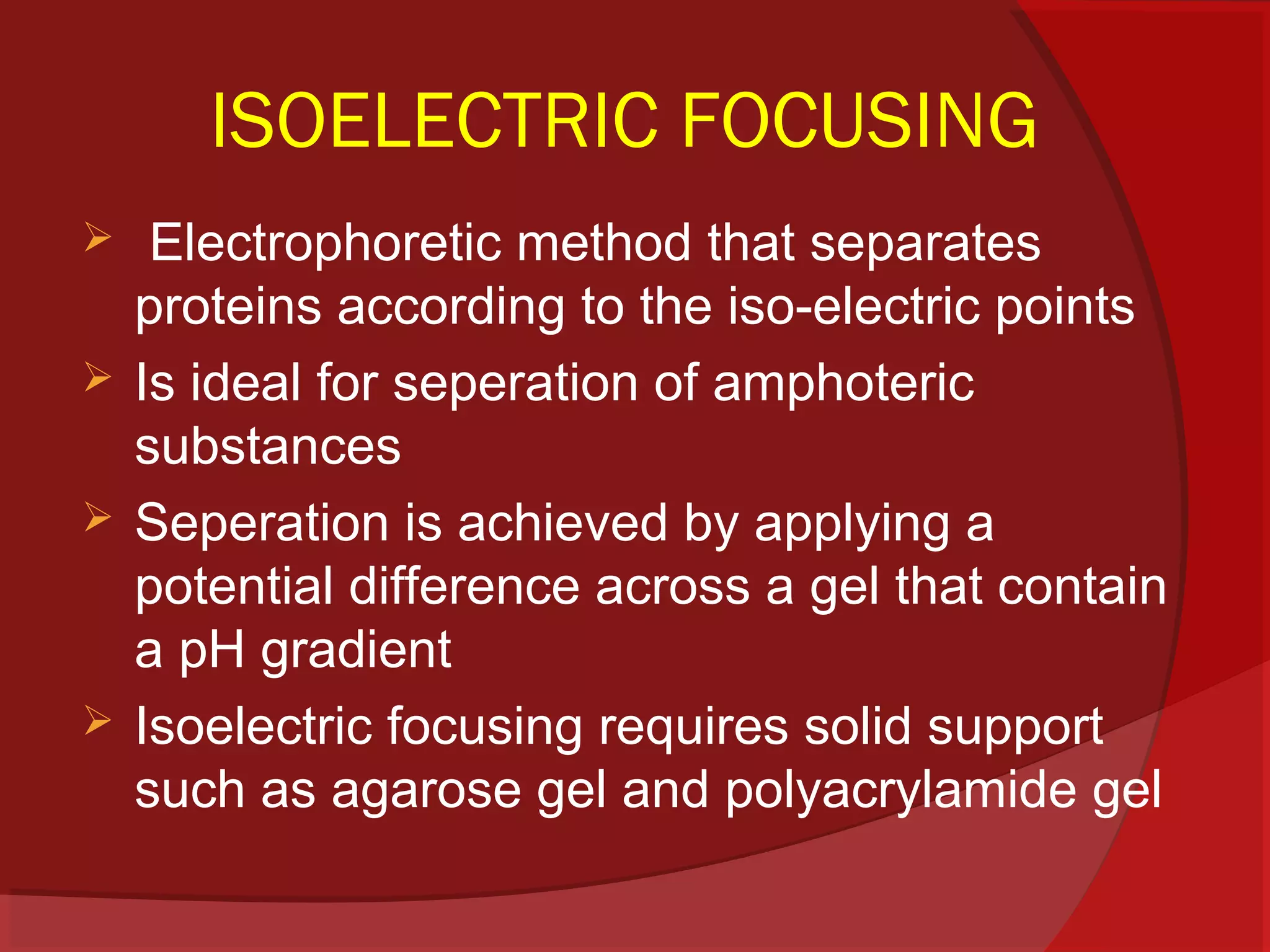 ISOELECTRIC FOCUSING

➢ Electrophoretic method that separates proteins according to the iso-electric points
➢ Is ideal for seperation of amphoteric substances
➢ Seperation is achieved by applying a potential difference across a gel that contain a pH gradient
➢ Isoelectric focusing requires solid support such as agarose gel and polyacrylamide gel